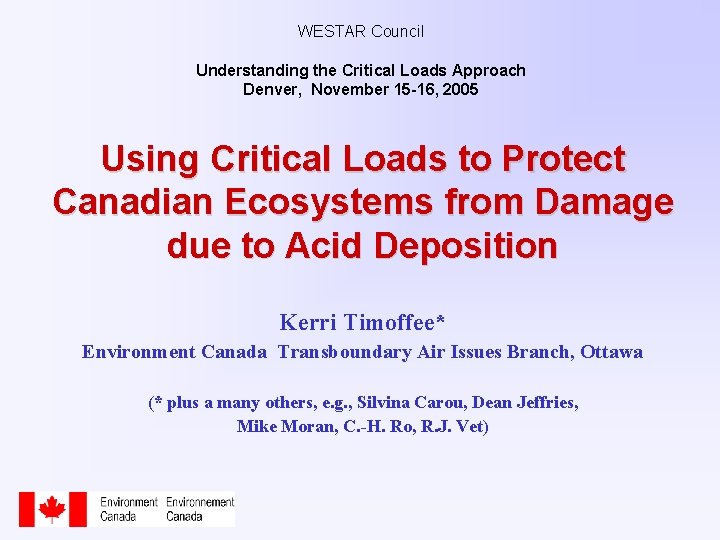 WESTAR Council

Understanding the Critical Loads Approach
Denver, November 15-16, 2005

Using Critical Loads to Protect Canadian Ecosystems from Damage due to Acid Deposition

Kerri Timoffee*
Environment Canada Transboundary Air Issues Branch, Ottawa

(* plus a many others, e.g., Silvina Carou, Dean Jeffries, Mike Moran, C.-H. Ro, R.J. Vet)

Environment Canada Environnement Canada